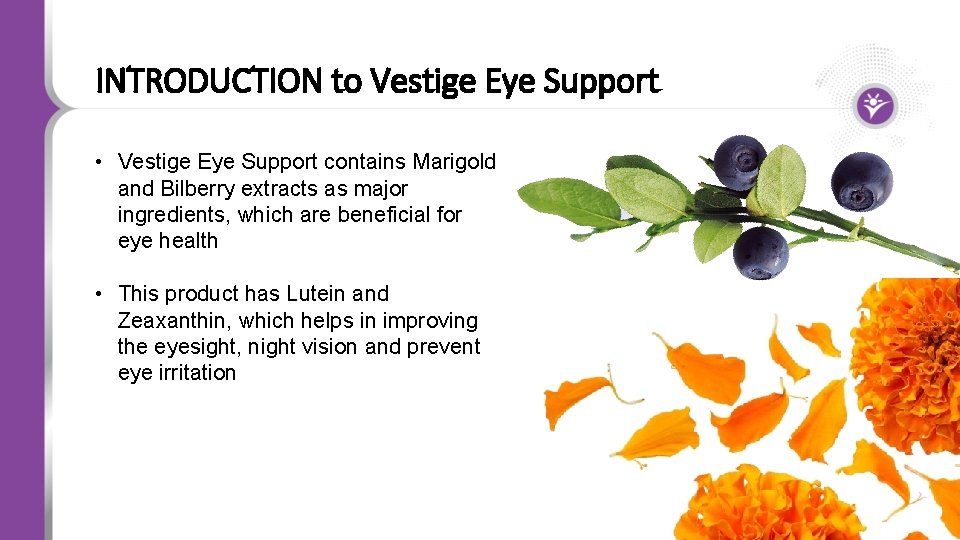 INTRODUCTION to Vestige Eye Support

• Vestige Eye Support contains Marigold and Bilberry extracts as major ingredients, which are beneficial for eye health

• This product has Lutein and Zeaxanthin, which helps in improving the eyesight, night vision and prevent eye irritation